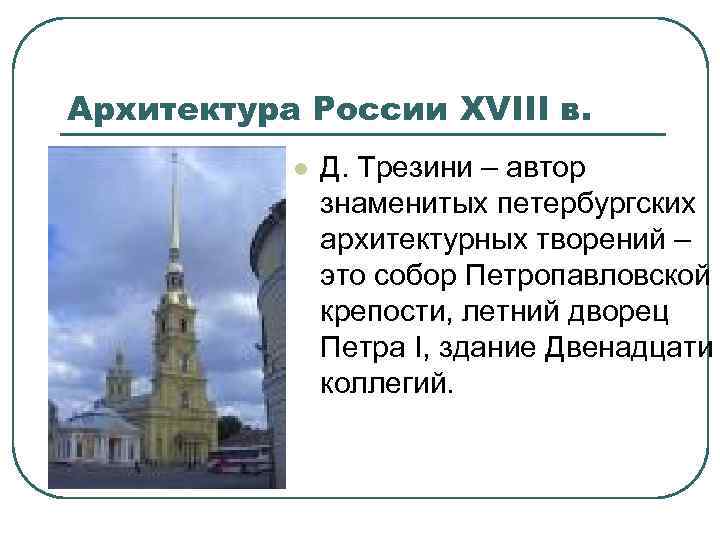 Архитектура России XVIII в.

Д. Трезини – автор знаменитых петербургских архитектурных творений – это собор Петропавловской крепости, летний дворец Петра I, здание Двенадцати коллегий.